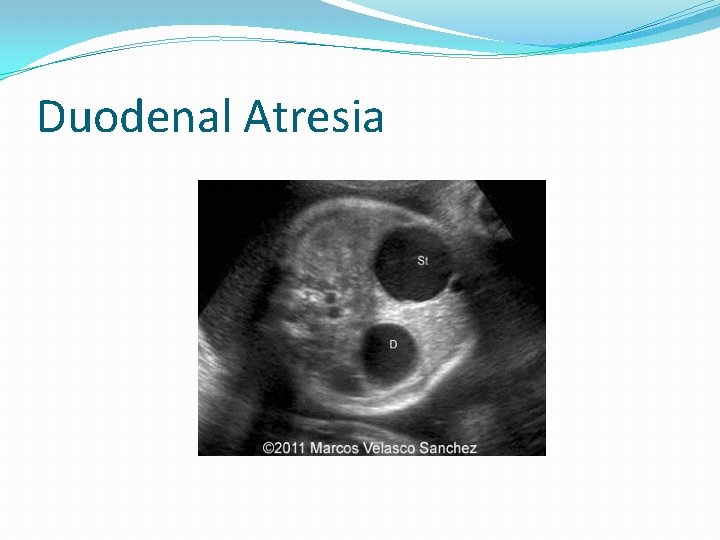 Duodenal Atresia

St

D

©2011 Marcos Velasco Sanchez